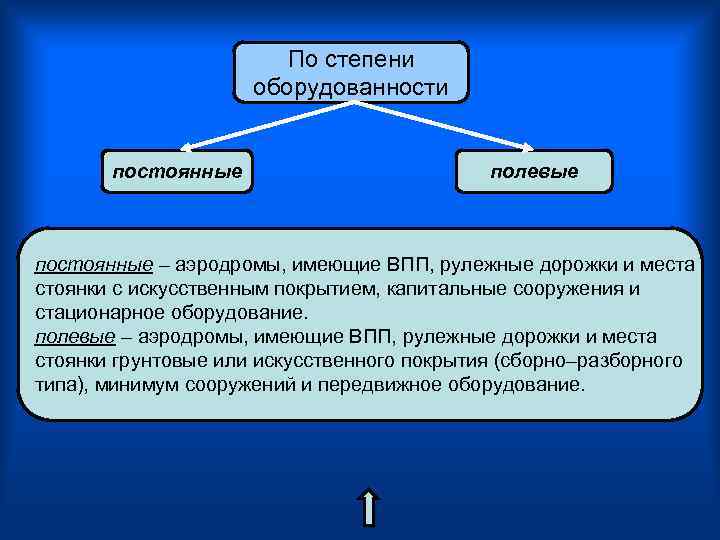 По степени оборудованности

постоянные

полевые

постоянные – аэродромы, имеющие ВПП, рулежные дорожки и места стоянки с искусственным покрытием, капитальные сооружения и стационарное оборудование.
полевые – аэродромы, имеющие ВПП, рулежные дорожки и места стоянки грунтовые или искусственного покрытия (сборно–разборного типа), минимум сооружений и передвижное оборудование.